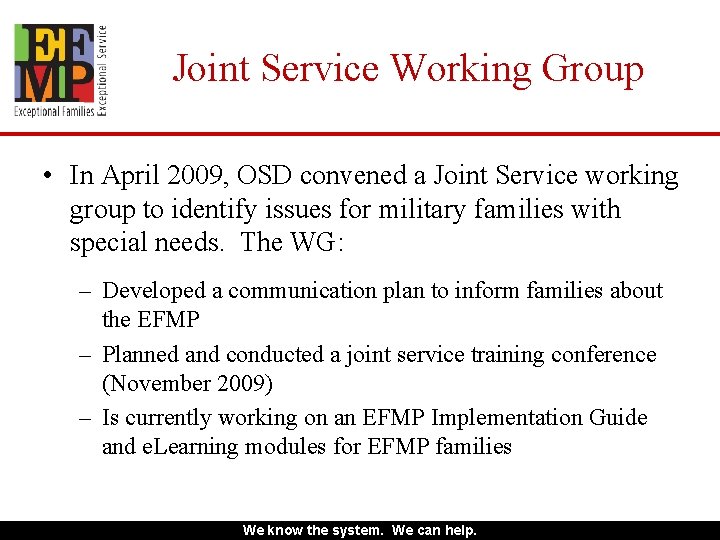 EF MP Exceptional Families Exceptional Service

Joint Service Working Group

• In April 2009, OSD convened a Joint Service working group to identify issues for military families with special needs. The WG:

– Developed a communication plan to inform families about the EFMP

– Planned and conducted a joint service training conference (November 2009)

– Is currently working on an EFMP Implementation Guide and eLearning modules for EFMP families

We know the system. We can help.